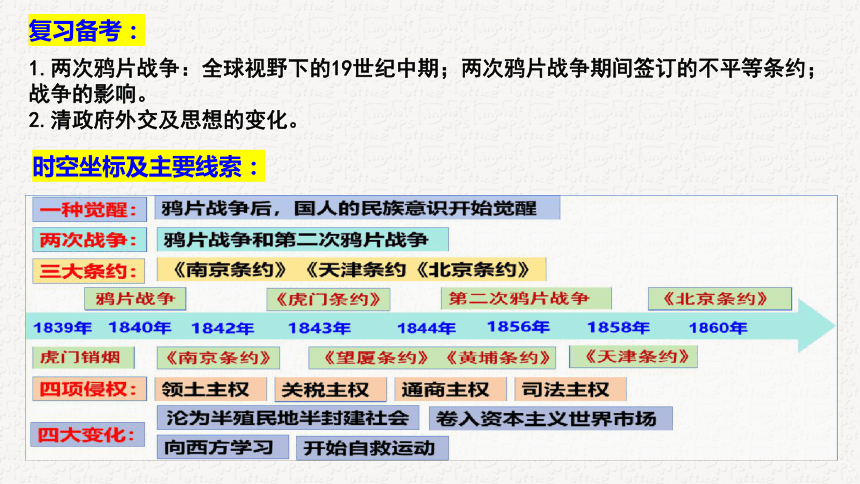 复习备考：

1. 两次鸦片战争：全球视野下的19世纪中期；两次鸦片战争期间签订的不平等条约；战争的影响。
2. 清政府外交及思想的变化。

时空坐标及主要线索：

一种觉醒： 鸦片战争后，国人的民族意识开始觉醒

两次战争： 鸦片战争和第二次鸦片战争

三大条约： 《南京条约》《天津条约《北京条约》

鸦片战争 《虎门条约》 第二次鸦片战争 《北京条约》

1839年 1840年 1842年 1843年 1844年 1856年 1858年 1860年

虎门销烟 《南京条约》 《望厦条约》《黄埔条约》 《天津条约》

四项侵权： 领土主权 关税主权 通商主权 司法主权

四大变化： 沦为半殖民地半封建社会 卷入资本主义世界市场 向西方学习 开始自救运动